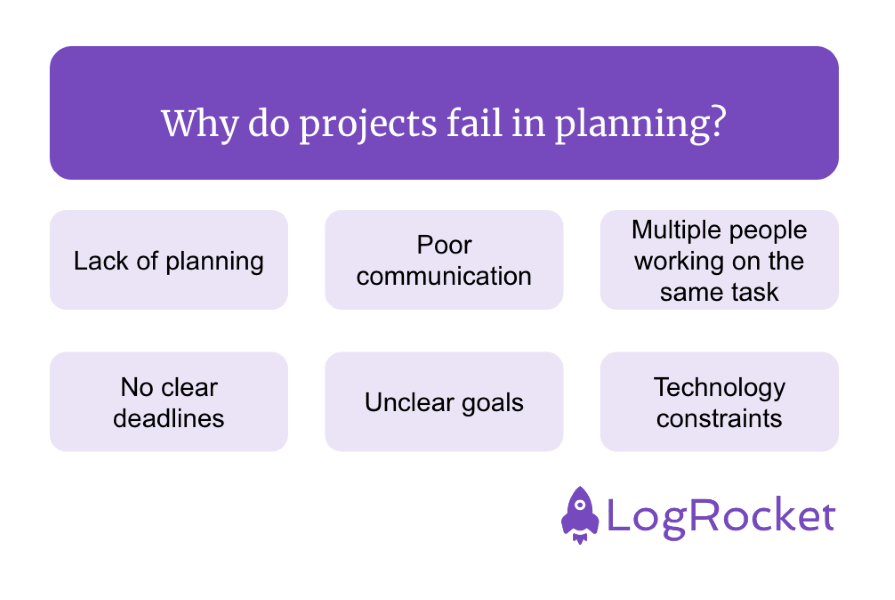 Why do projects fail in planning?

Lack of planning

Poor communication

Multiple people working on the same task

No clear deadlines

Unclear goals

Technology constraints

LogRocket